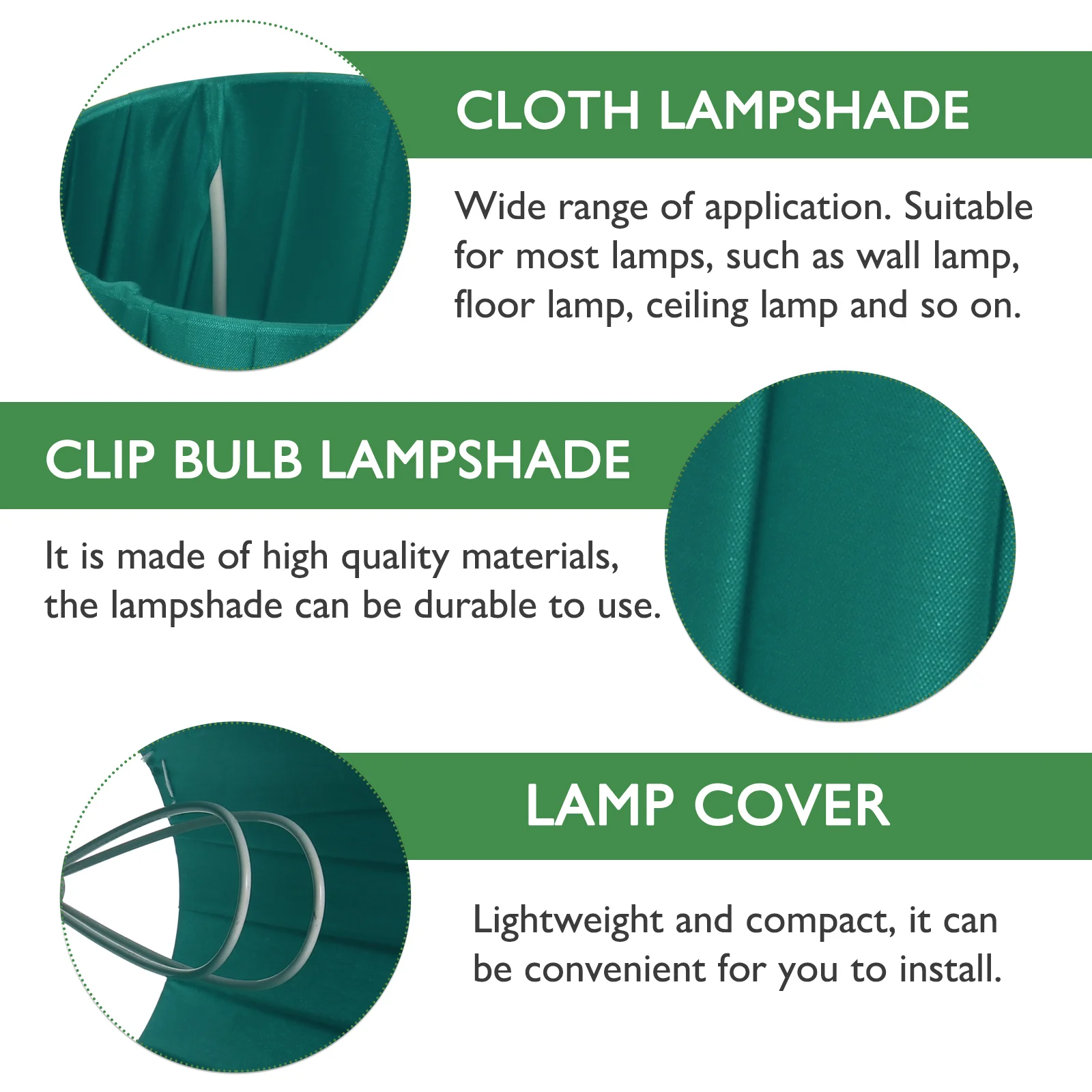 CLOTH LAMPSHADE

Wide range of application. Suitable for most lamps, such as wall lamp, floor lamp, ceiling lamp and so on.

CLIP BULB LAMPSHADE

It is made of high quality materials, the lampshade can be durable to use.

LAMP COVER

Lightweight and compact, it can be convenient for you to install.